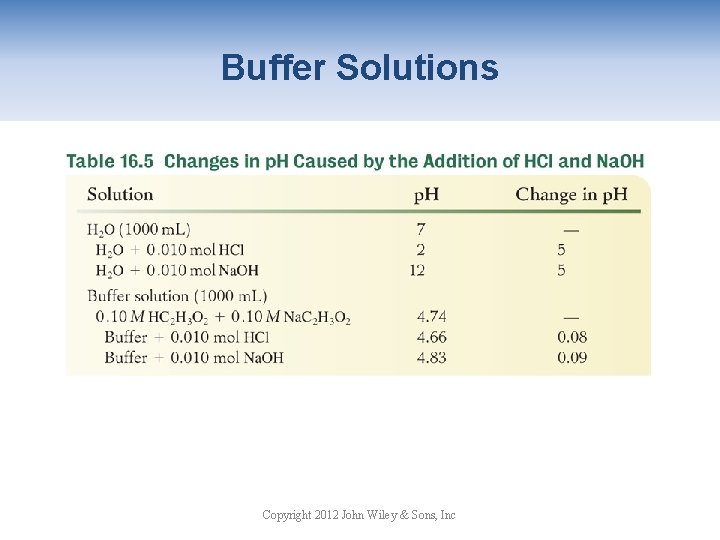 Buffer Solutions

Table 16.5 Changes in pH Caused by the Addition of HCl and NaOH

| Solution | pH | Change in pH |
|---|---|---|
| $H_2O$ (1000 mL) | 7 | — |
| $H_2O$ + 0.010 mol HCl | 2 | 5 |
| $H_2O$ + 0.010 mol NaOH | 12 | 5 |
| Buffer solution (1000 mL) | | |
| 0.10 $M$ $HC_2H_3O_2$ + 0.10 $M$ $NaC_2H_3O_2$ | 4.74 | — |
| Buffer + 0.010 mol HCl | 4.66 | 0.08 |
| Buffer + 0.010 mol NaOH | 4.83 | 0.09 |

Copyright 2012 John Wiley & Sons, Inc